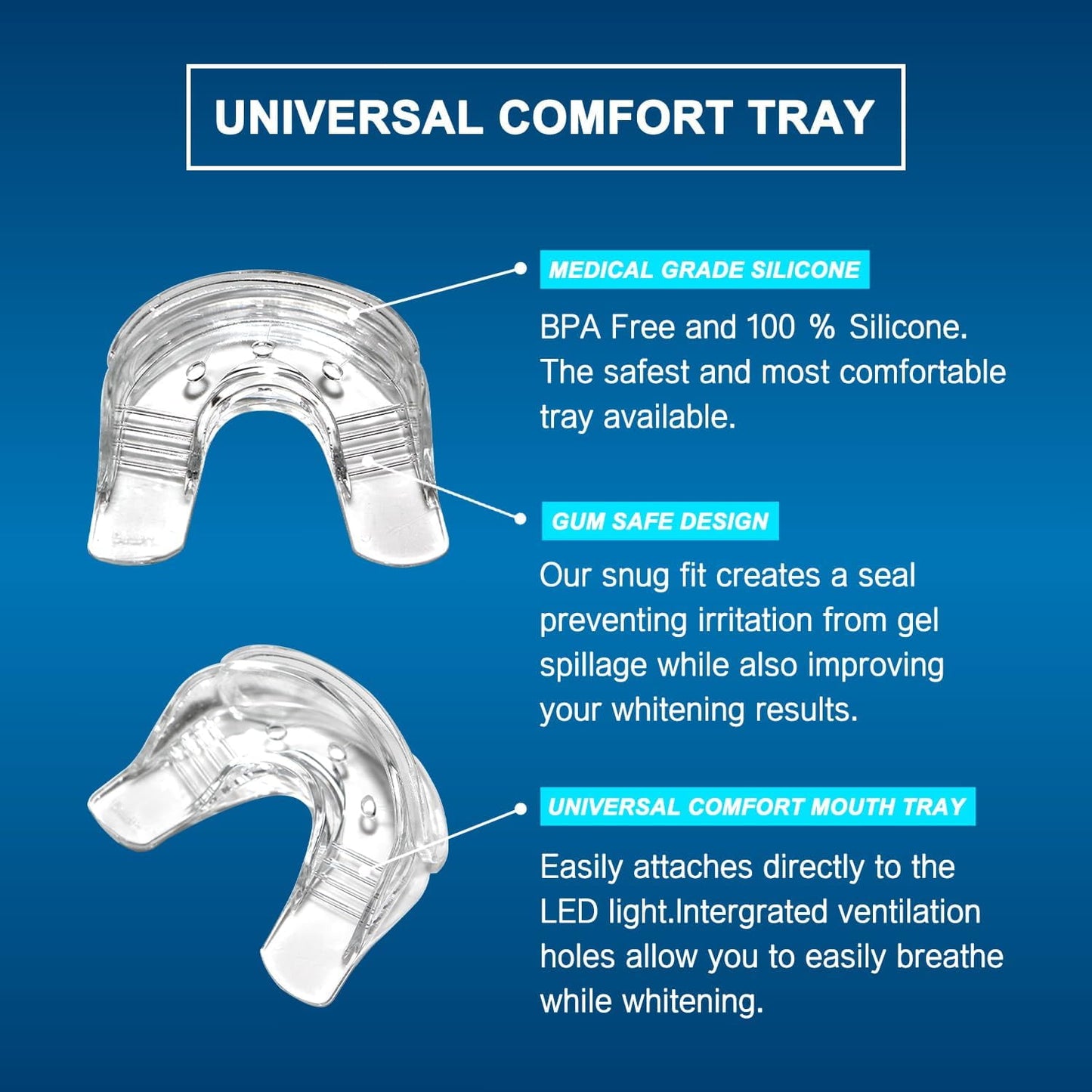 UNIVERSAL COMFORT TRAY

MEDICAL GRADE SILICONE

BPA Free and 100 % Silicone. The safest and most comfortable tray available.

GUM SAFE DESIGN

Our snug fit creates a seal preventing irritation from gel spillage while also improving your whitening results.

UNIVERSAL COMFORT MOUTH TRAY

Easily attaches directly to the LED light.Intergrated ventilation holes allow you to easily breathe while whitening.